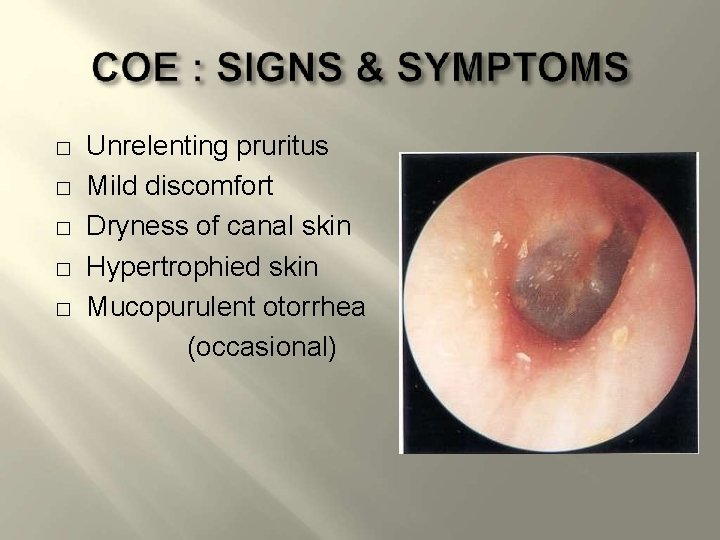 COE : SIGNS & SYMPTOMS

□ Unrelenting pruritus
□ Mild discomfort
□ Dryness of canal skin
□ Hypertrophied skin
□ Mucopurulent otorrhea (occasional)